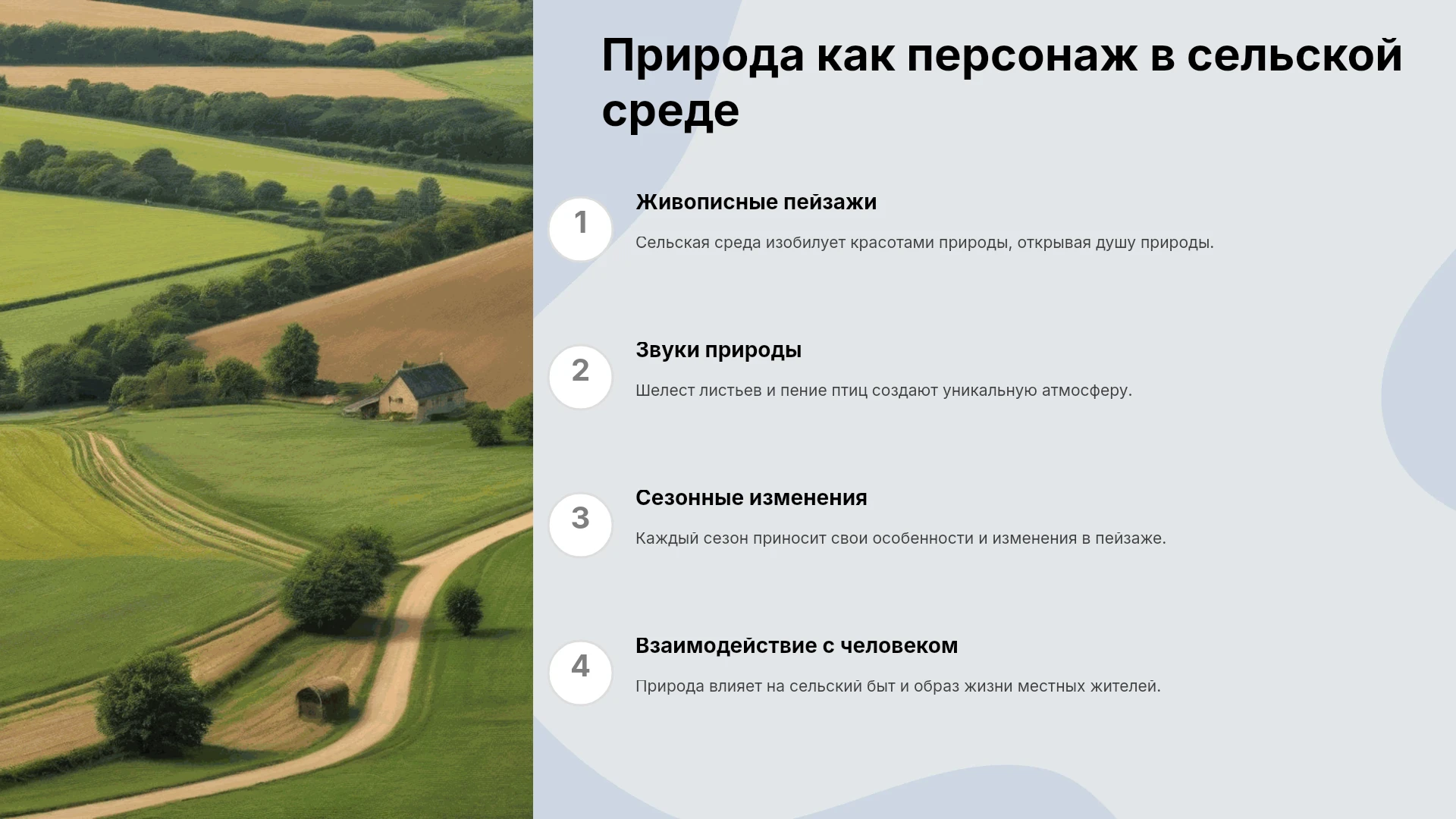 Природа как персонаж в сельской среде

1

Живописные пейзажи

Сельская среда изобилует красотами природы, открывая душу природы.

2

Звуки природы

Шелест листьев и пение птиц создают уникальную атмосферу.

3

Сезонные изменения

Каждый сезон приносит свои особенности и изменения в пейзаже.

4

Взаимодействие с человеком

Природа влияет на сельский быт и образ жизни местных жителей.